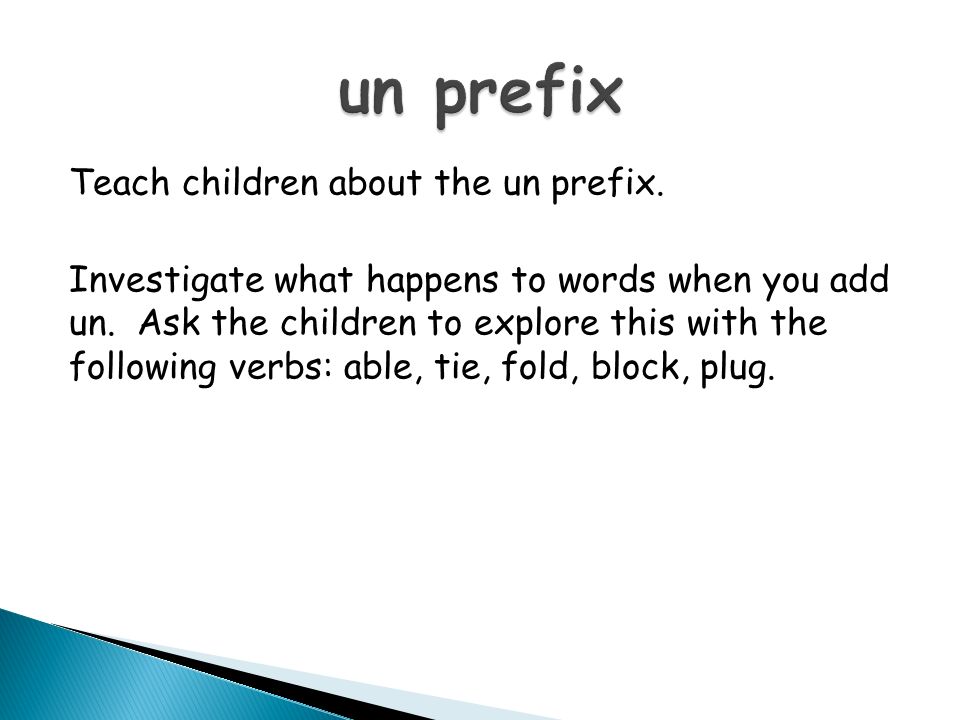 un prefix

Teach children about the un prefix.

Investigate what happens to words when you add un. Ask the children to explore this with the following verbs: able, tie, fold, block, plug.